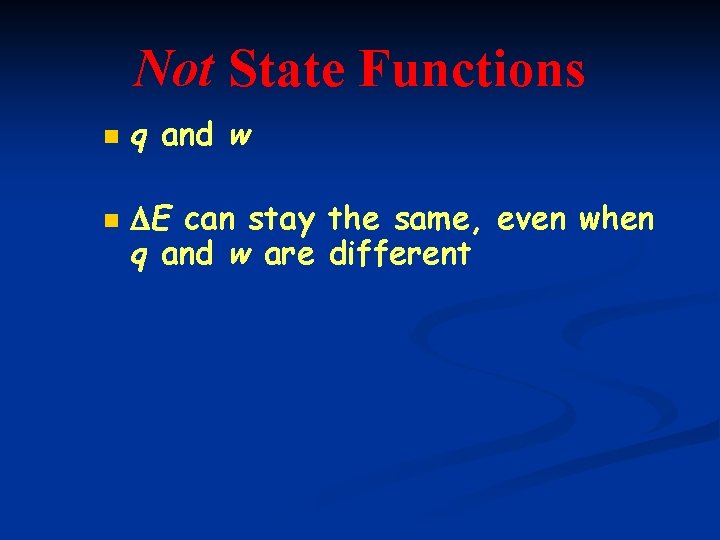 Not State Functions

- $q$ and $w$

- $\Delta E$ can stay the same, even when $q$ and $w$ are different